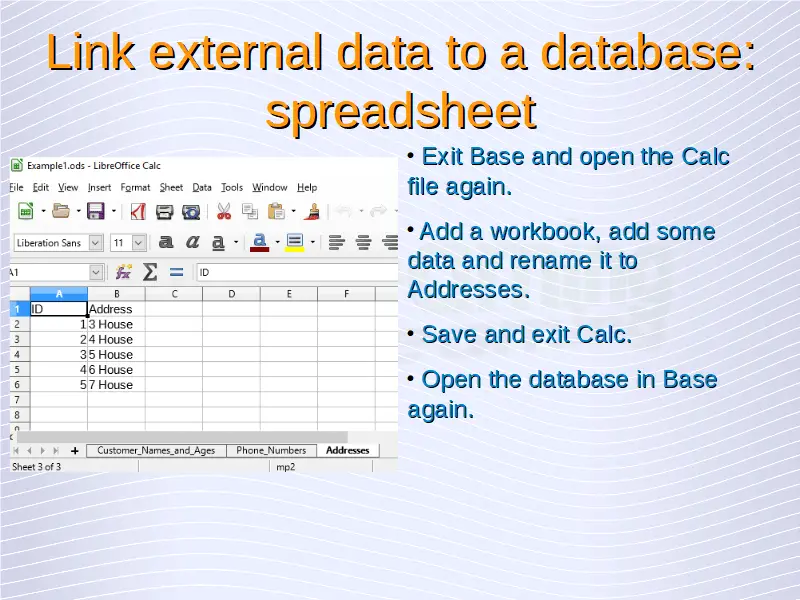 Link external data to a database: spreadsheet

Example1.ods - LibreOffice Calc

File Edit View Insert Format Sheet Data Tools Window Help

Liberation Sans 11

A1 ID

| | A | B | C | D | E | F |
|---|---|---|---|---|---|---|
| 1 | ID | Address | | | | |
| 2 | 1 | 3 House | | | | |
| 3 | 2 | 4 House | | | | |
| 4 | 3 | 5 House | | | | |
| 5 | 4 | 6 House | | | | |
| 6 | 5 | 7 House | | | | |
| 7 | | | | | | |
| 8 | | | | | | |

Customer_Names_and_Ages Phone_Numbers Addresses

Sheet 3 of 3 mp2

• Exit Base and open the Calc file again.

• Add a workbook, add some data and rename it to Addresses.

• Save and exit Calc.

• Open the database in Base again.